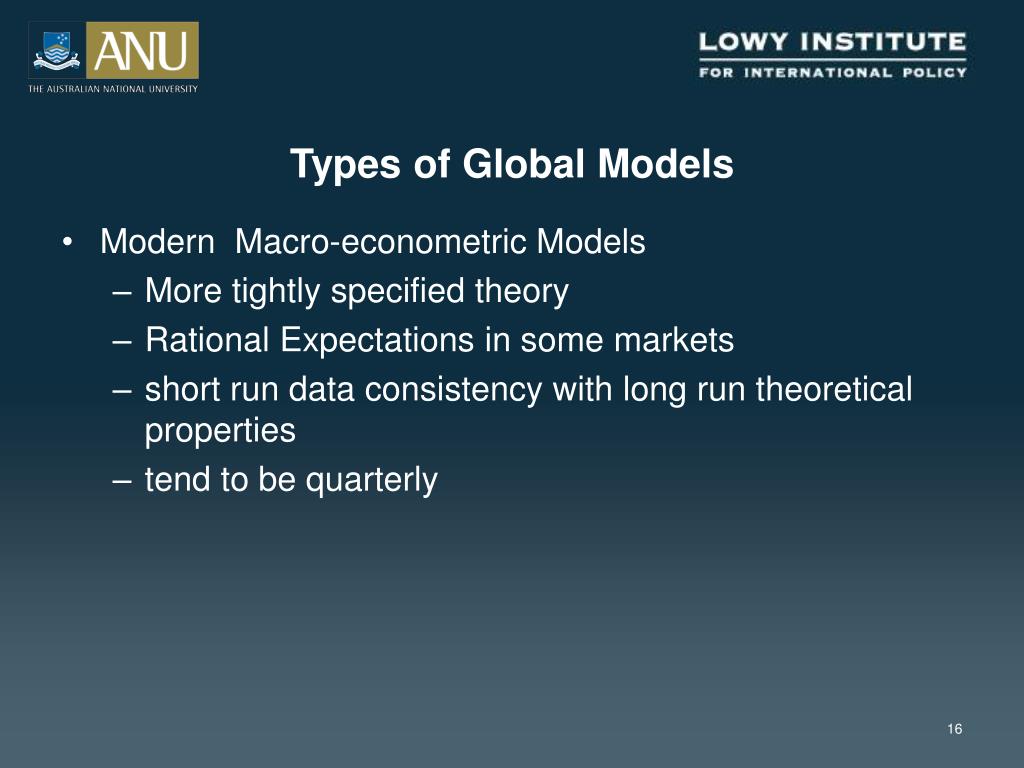 ANU
THE AUSTRALIAN NATIONAL UNIVERSITY

LOWY INSTITUTE
FOR INTERNATIONAL POLICY

Types of Global Models

• Modern  Macro-econometric Models
– More tightly specified theory
– Rational Expectations in some markets
– short run data consistency with long run theoretical properties
– tend to be quarterly

16